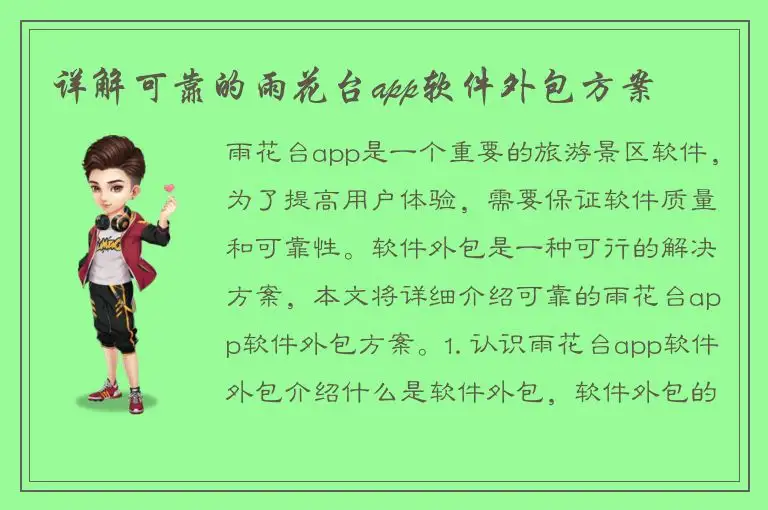 详解可靠的雨花台app软件外包方案

雨花台app是一个重要的旅游景区软件，为了提高用户体验，需要保证软件质量和可靠性。软件外包是一种可行的解决方案，本文将详细介绍可靠的雨花台app软件外包方案。1. 认识雨花台app软件外包介绍什么是软件外包，软件外包的